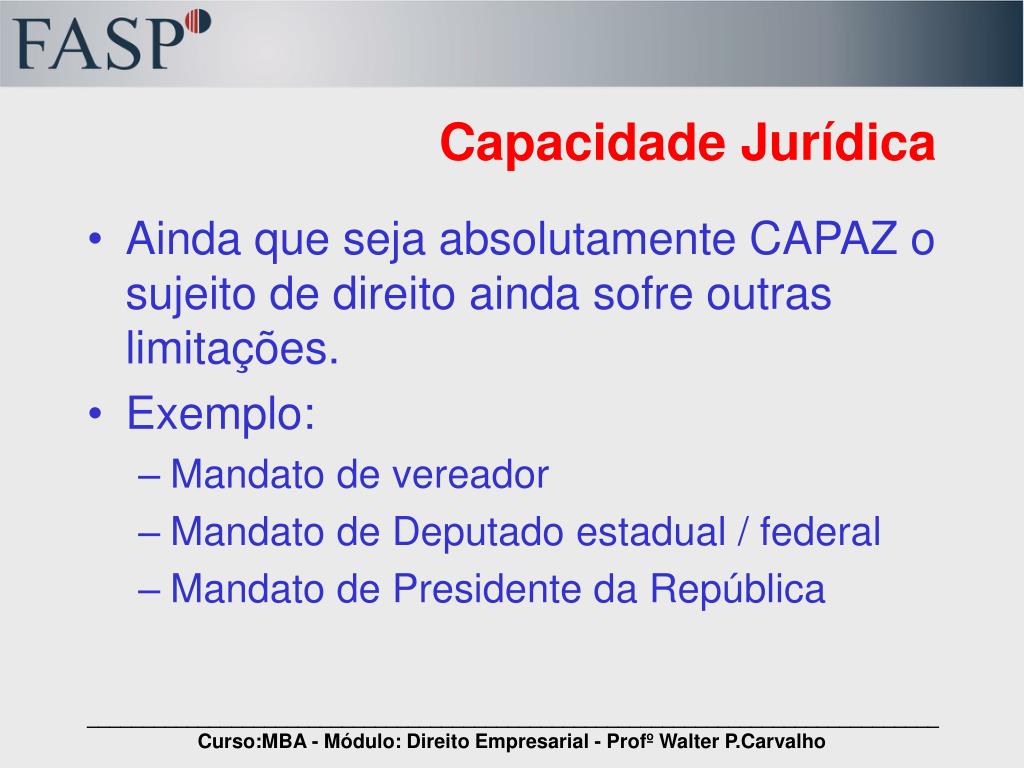 FASP

Capacidade Jurídica

• Ainda que seja absolutamente CAPAZ o sujeito de direito ainda sofre outras limitações.
• Exemplo:
– Mandato de vereador
– Mandato de Deputado estadual / federal
– Mandato de Presidente da República

Curso:MBA - Módulo: Direito Empresarial - Profº Walter P.Carvalho